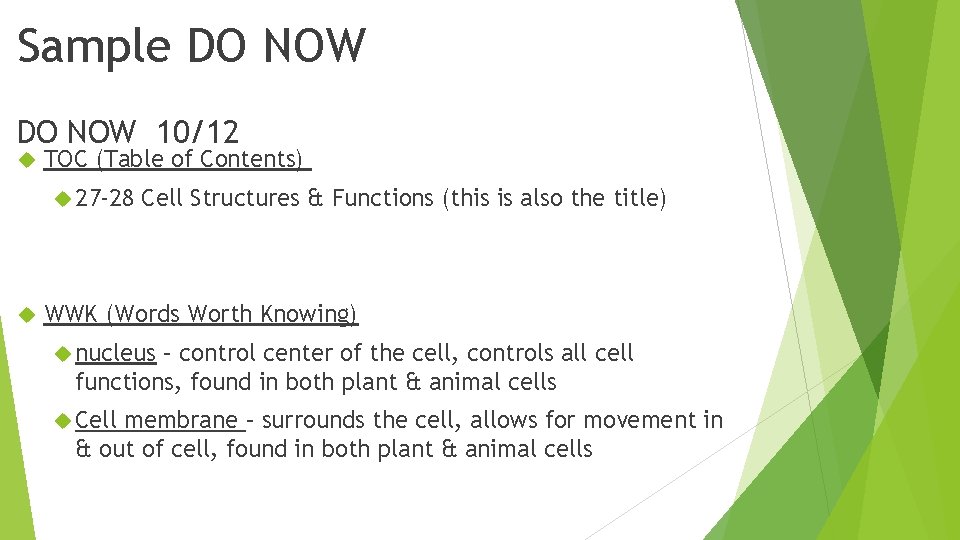 Sample DO NOW

DO NOW 10/12

TOC (Table of Contents)

27-28 Cell Structures & Functions (this is also the title)

WWK (Words Worth Knowing)

nucleus – control center of the cell, controls all cell functions, found in both plant & animal cells

Cell membrane – surrounds the cell, allows for movement in & out of cell, found in both plant & animal cells